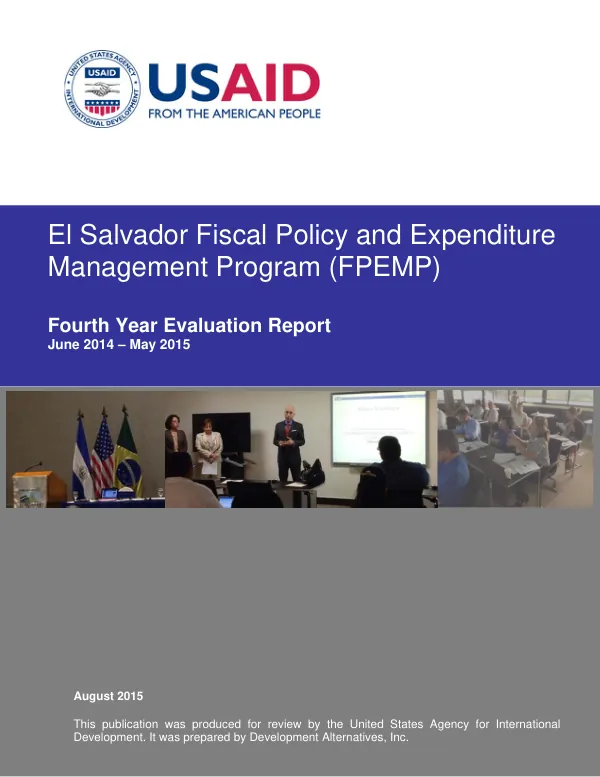 UNITED STATES AGENCY INTERNATIONAL DEVELOPMENT USAID

USAID
FROM THE AMERICAN PEOPLE

El Salvador Fiscal Policy and Expenditure Management Program (FPEMP)

Fourth Year Evaluation Report
June 2014 – May 2015

August 2015

This publication was produced for review by the United States Agency for International Development. It was prepared by Development Alternatives, Inc.